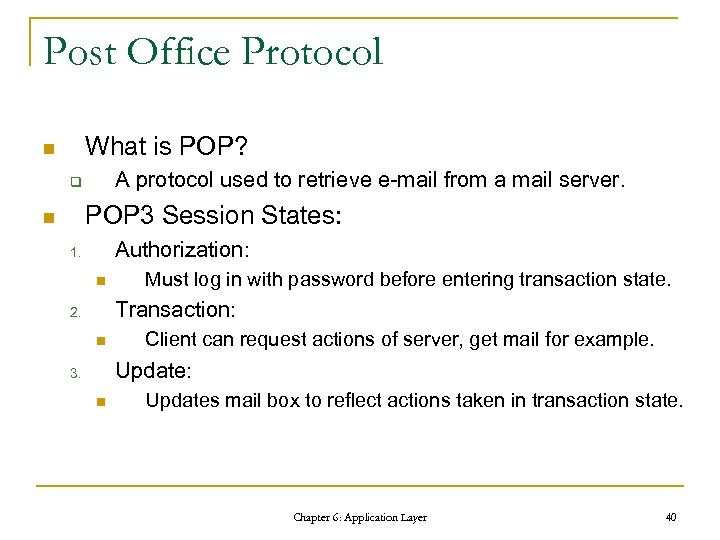 Post Office Protocol

What is POP?

A protocol used to retrieve e-mail from a mail server.

POP3 Session States:

1. Authorization:

Must log in with password before entering transaction state.

2. Transaction:

Client can request actions of server, get mail for example.

3. Update:

Updates mail box to reflect actions taken in transaction state.

Chapter 6: Application Layer

40